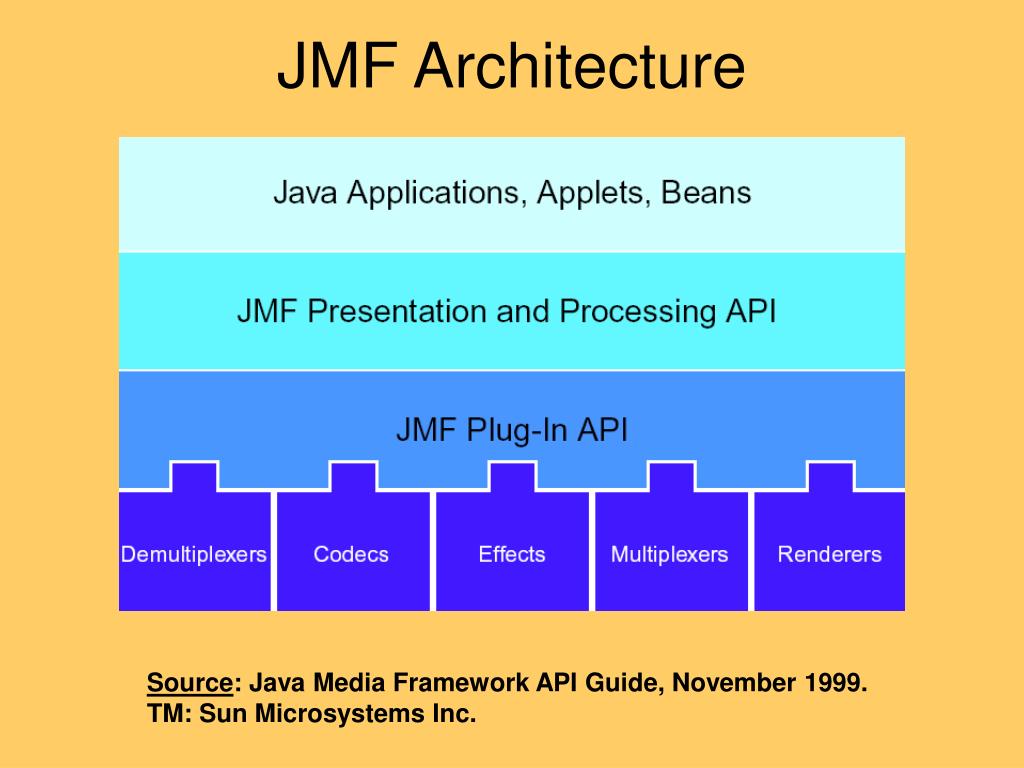 JMF Architecture

Java Applications, Applets, Beans

JMF Presentation and Processing API

JMF Plug-In API

Demultiplexers
Codecs
Effects
Multiplexers
Renderers

Source: Java Media Framework API Guide, November 1999.
TM: Sun Microsystems Inc.